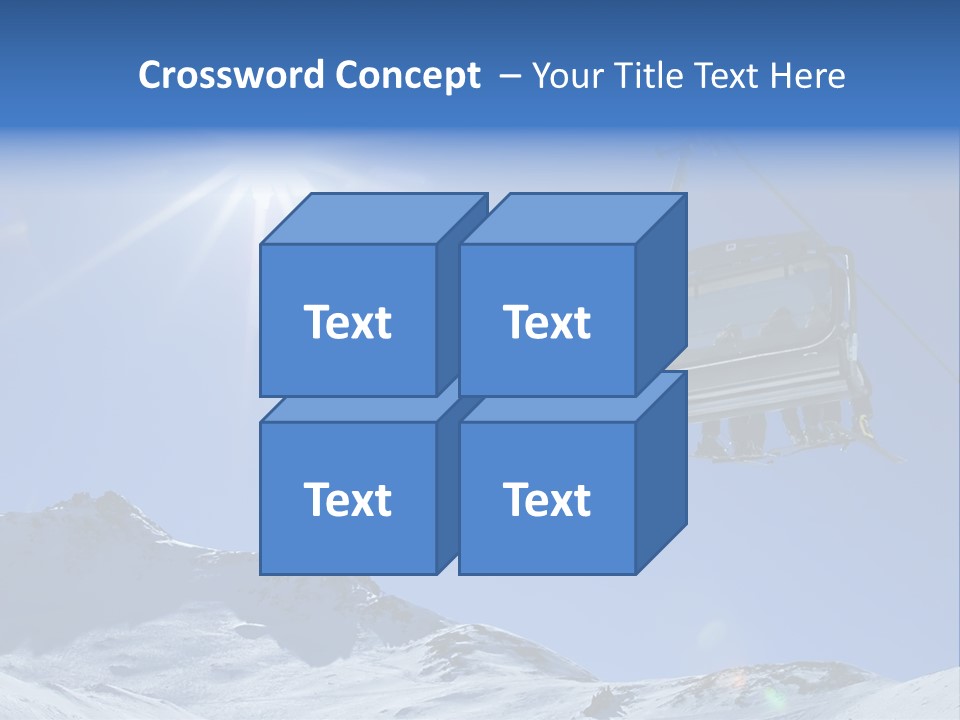 Crossword Concept – Your Title Text Here

Text

Text

Text

Text